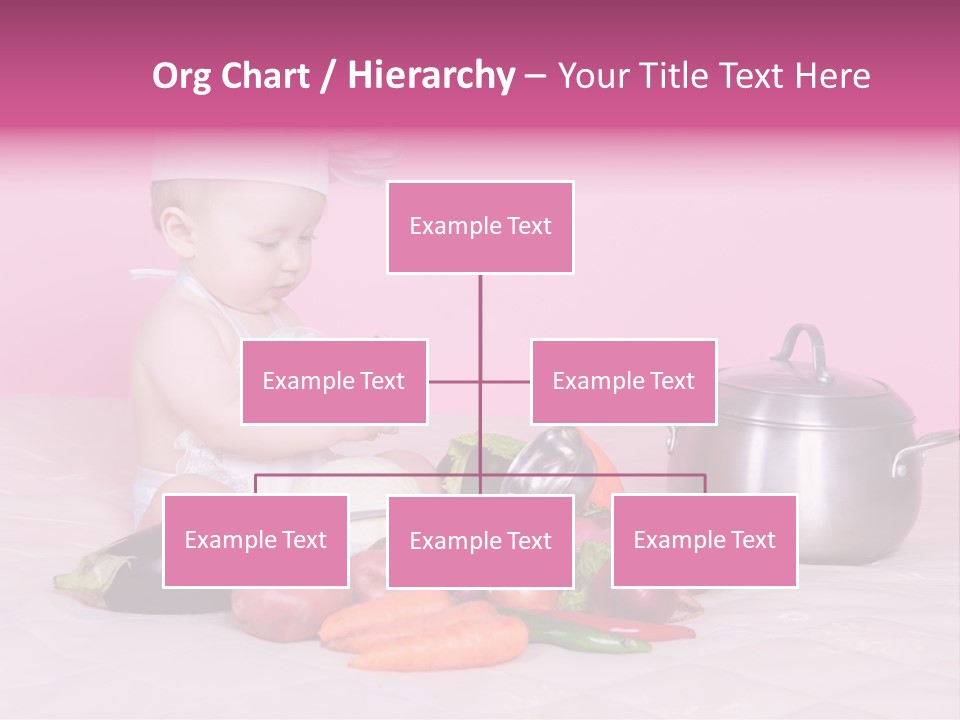 Org Chart / Hierarchy – Your Title Text Here

Example Text

Example Text

Example Text

Example Text

Example Text

Example Text